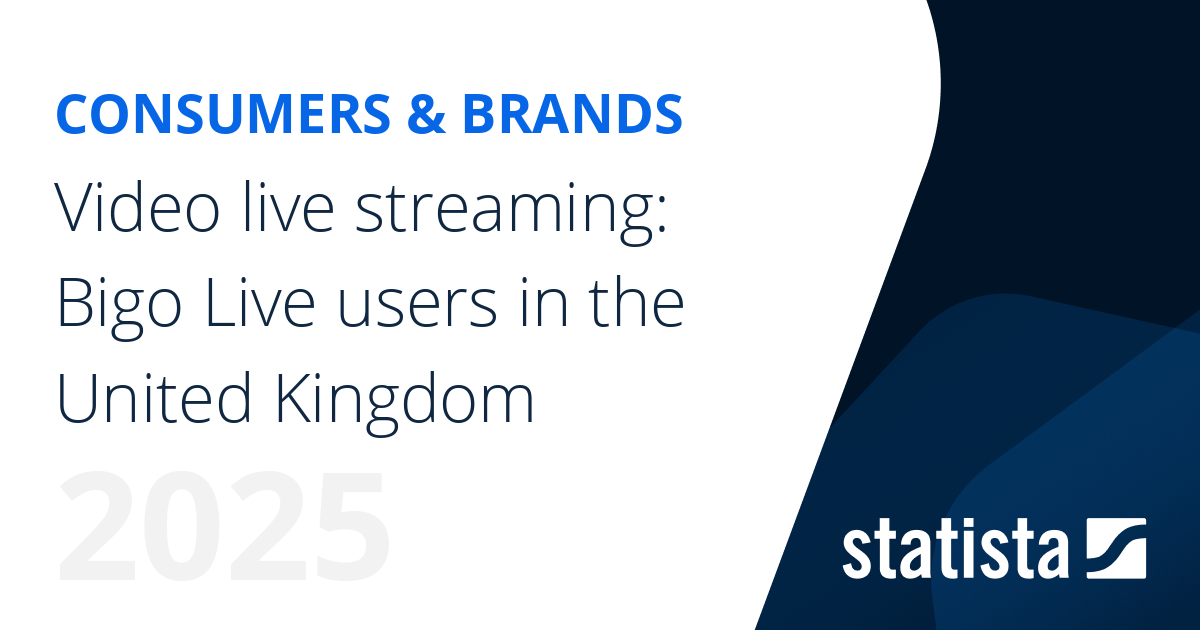 CONSUMERS & BRANDS

Video live streaming: Bigo Live users in the United Kingdom

2025

statista